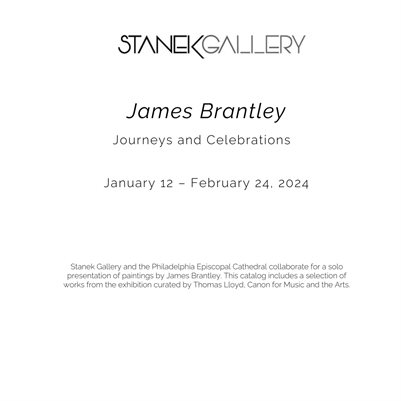 STANEKGALLERY

James Brantley

Journeys and Celebrations

January 12 – February 24, 2024

Stanek Gallery and the Philadelphia Episcopal Cathedral collaborate for a solo presentation of paintings by James Brantley. This catalog includes a selection of works from the exhibition curated by Thomas Lloyd, Canon for Music and the Arts.